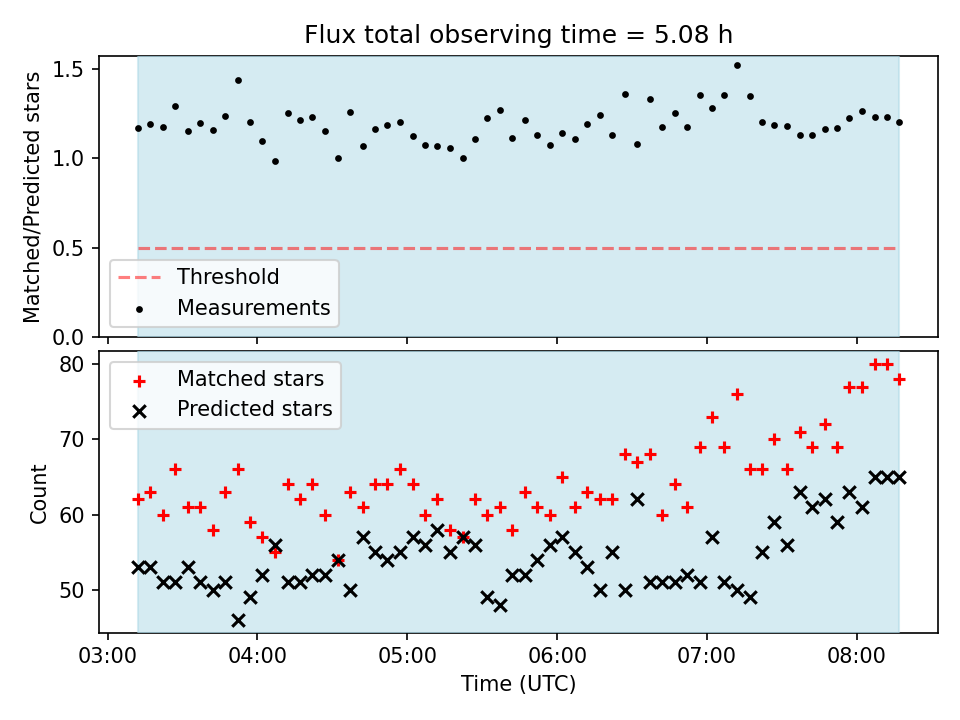 Flux total observing time = 5.08 h

Matched/Predicted stars

1.5
1.0
0.5
0.0

Threshold
Measurements

Count

80
70
60
50

Matched stars
Predicted stars

03:00 04:00 05:00 06:00 07:00 08:00

Time (UTC)